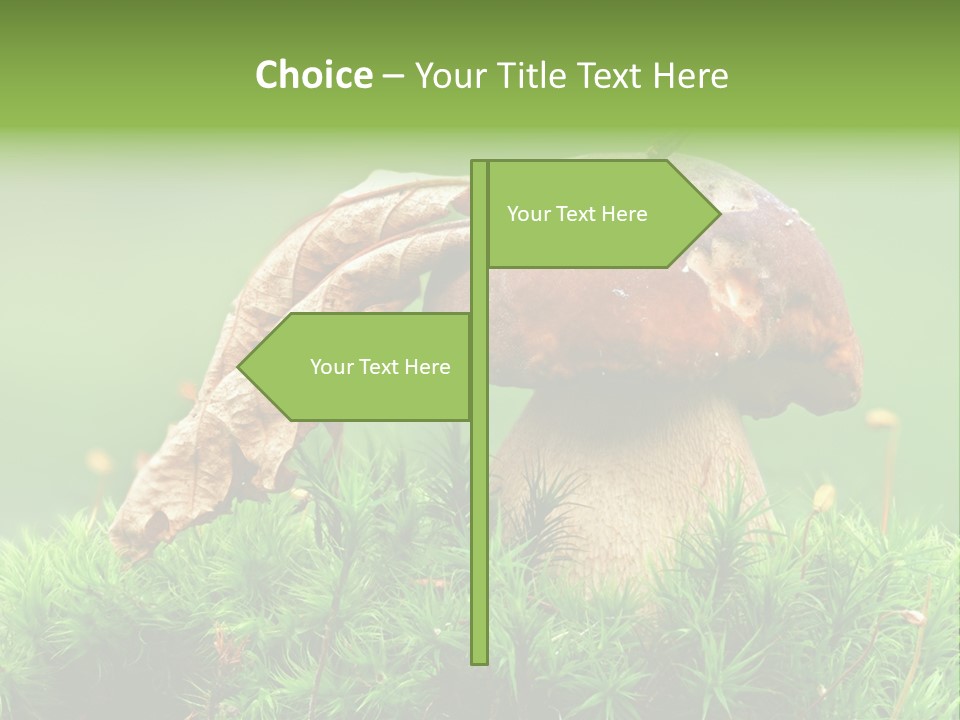 Choice – Your Title Text Here

Your Text Here

Your Text Here